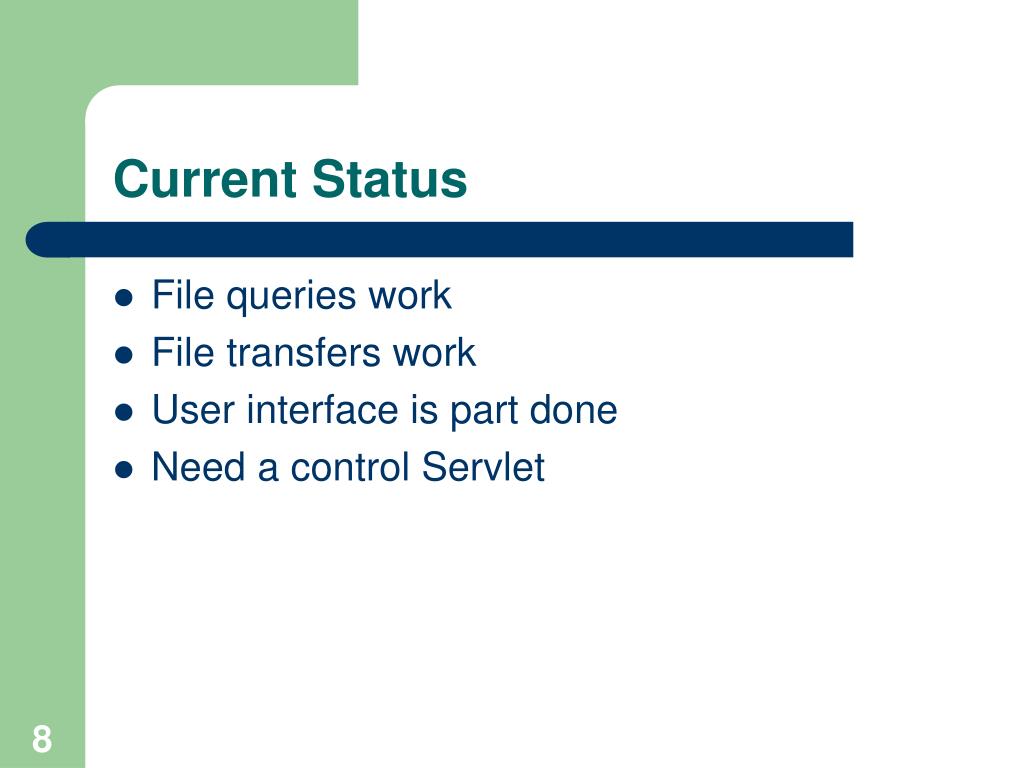 Current Status

- File queries work
- File transfers work
- User interface is part done
- Need a control Servlet

8